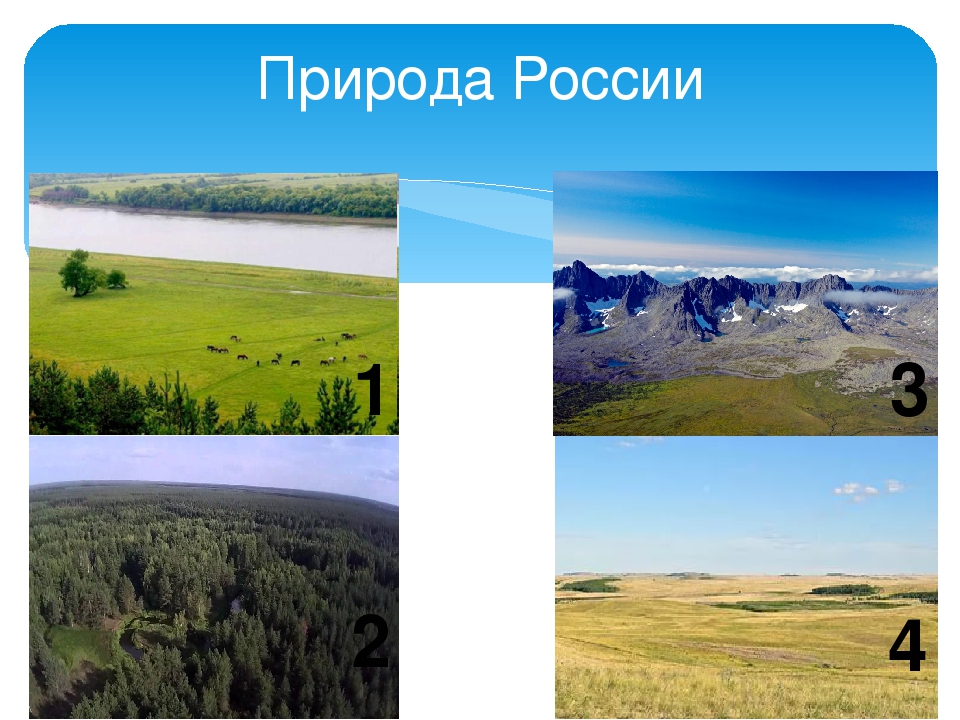 Природа России

1

3

2

4